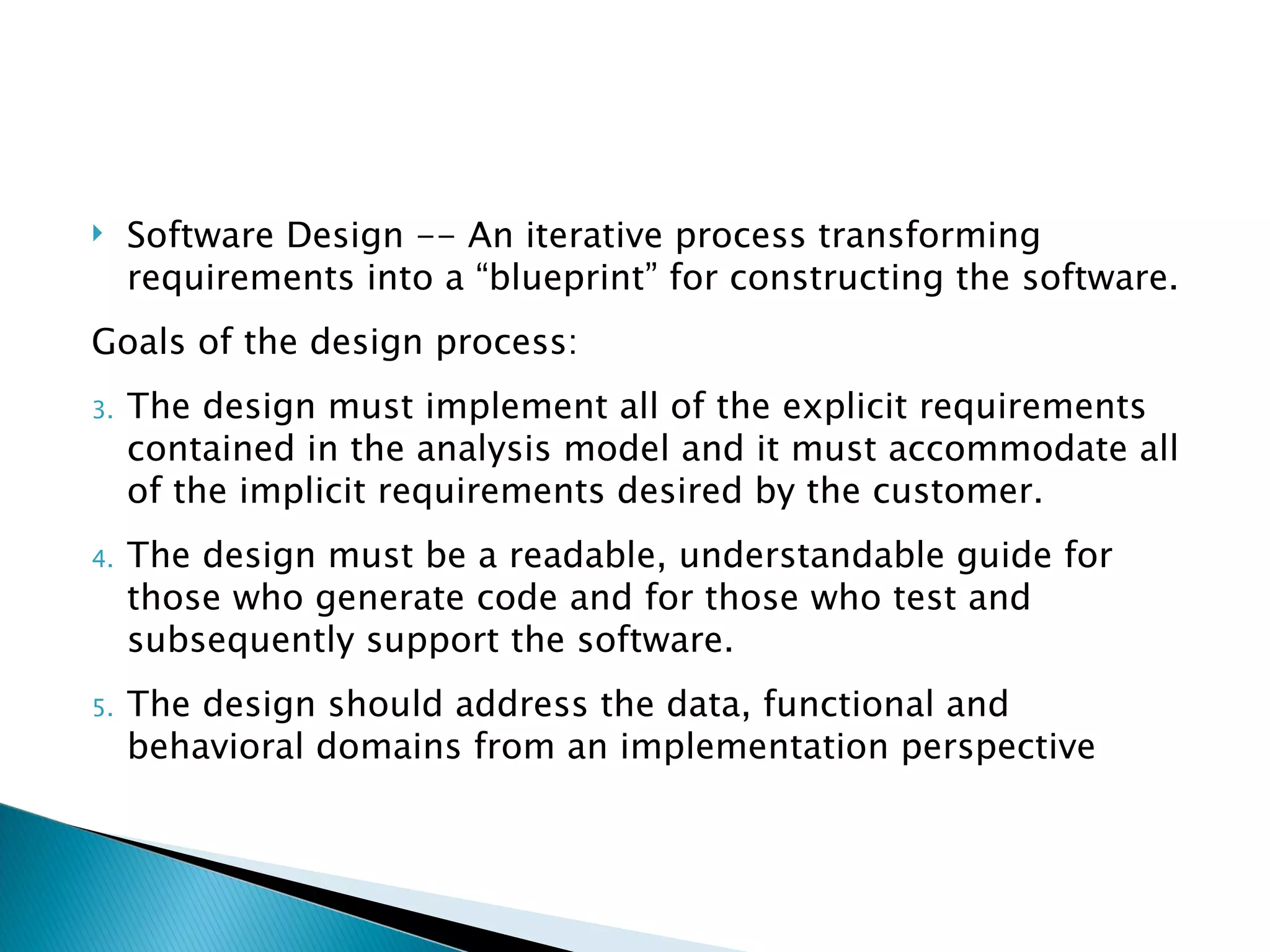 Software Design -- An iterative process transforming requirements into a “blueprint” for constructing the software.

Goals of the design process:

3. The design must implement all of the explicit requirements contained in the analysis model and it must accommodate all of the implicit requirements desired by the customer.

4. The design must be a readable, understandable guide for those who generate code and for those who test and subsequently support the software.

5. The design should address the data, functional and behavioral domains from an implementation perspective